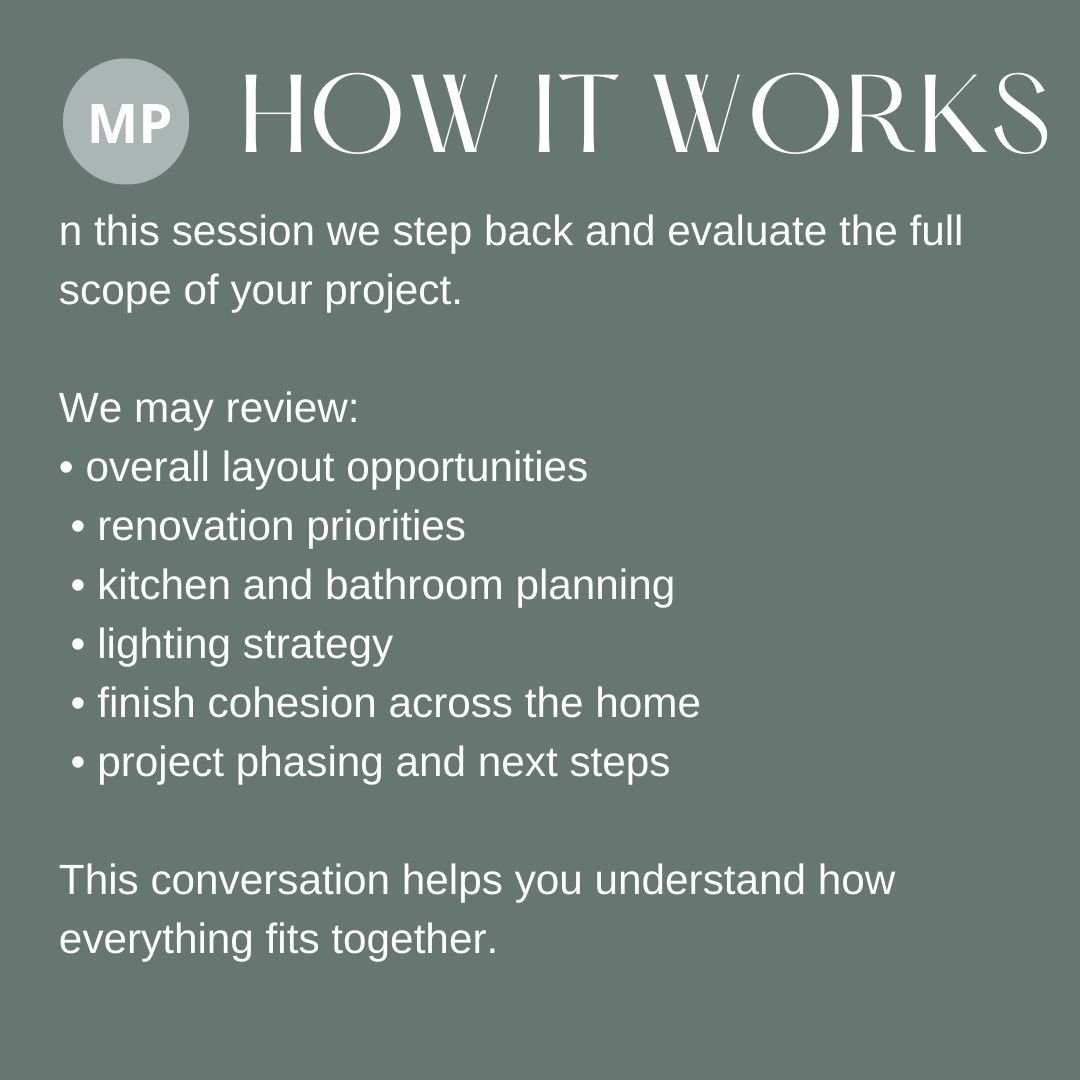 MP HOW IT WORKS

n this session we step back and evaluate the full scope of your project.

We may review:
• overall layout opportunities
• renovation priorities
• kitchen and bathroom planning
• lighting strategy
• finish cohesion across the home
• project phasing and next steps

This conversation helps you understand how everything fits together.